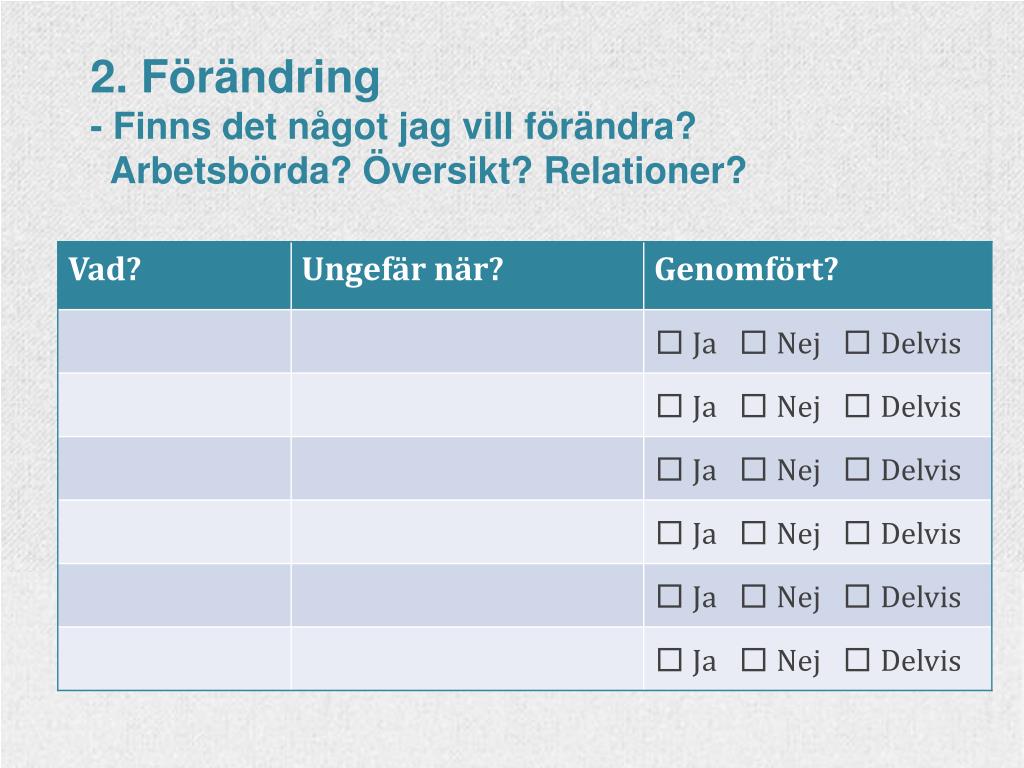 2. Förändring
- Finns det något jag vill förändra?
Arbetsbörda? Översikt? Relationer?

| Vad? | Ungefär när? | Genomfört? |
|---|---|---|
| | | ☐ Ja ☐ Nej ☐ Delvis |
| | | ☐ Ja ☐ Nej ☐ Delvis |
| | | ☐ Ja ☐ Nej ☐ Delvis |
| | | ☐ Ja ☐ Nej ☐ Delvis |
| | | ☐ Ja ☐ Nej ☐ Delvis |
| | | ☐ Ja ☐ Nej ☐ Delvis |